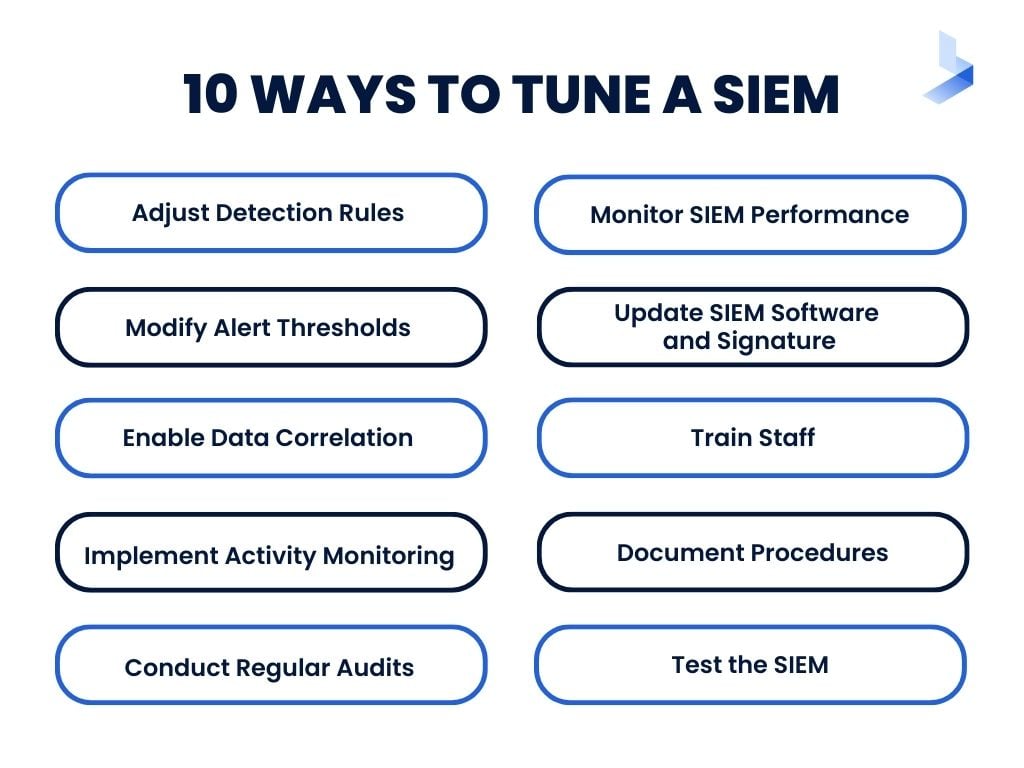 10 WAYS TO TUNE A SIEM

Adjust Detection Rules

Modify Alert Thresholds

Enable Data Correlation

Implement Activity Monitoring

Conduct Regular Audits

Monitor SIEM Performance

Update SIEM Software and Signature

Train Staff

Document Procedures

Test the SIEM